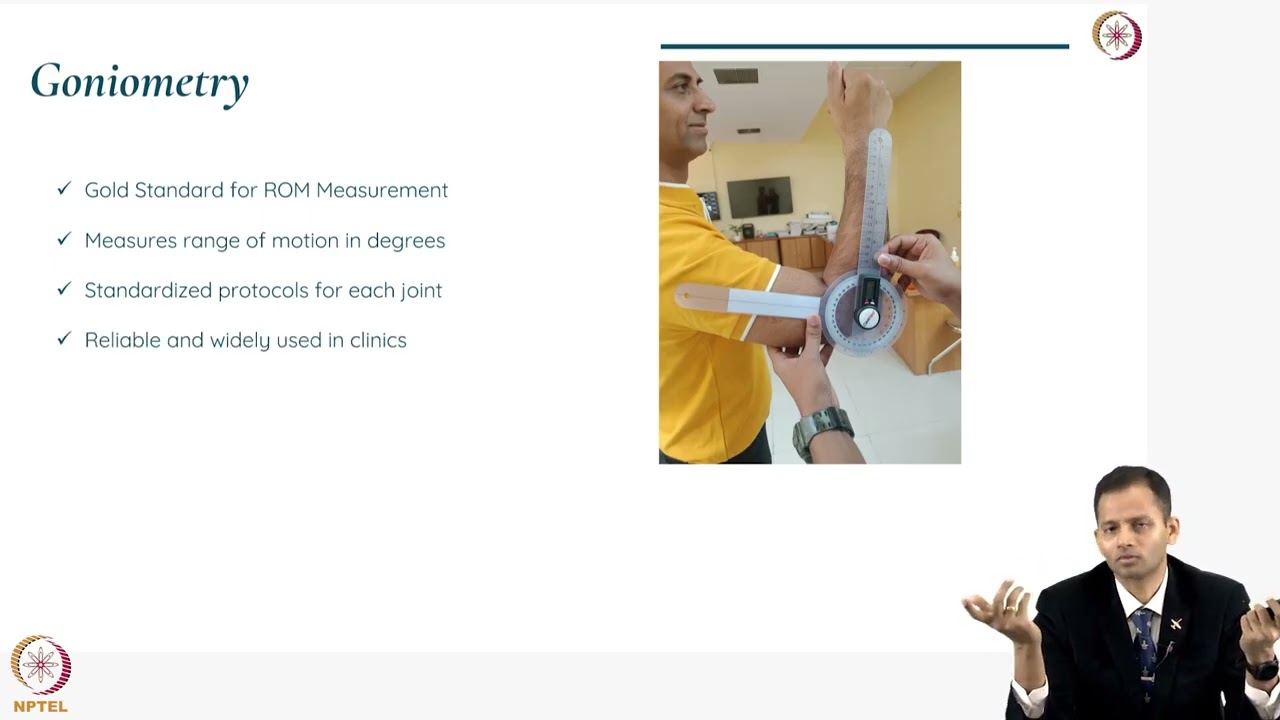 Goniometry

✓ Gold Standard for ROM Measurement

✓ Measures range of motion in degrees

✓ Standardized protocols for each joint

✓ Reliable and widely used in clinics

NPTEL